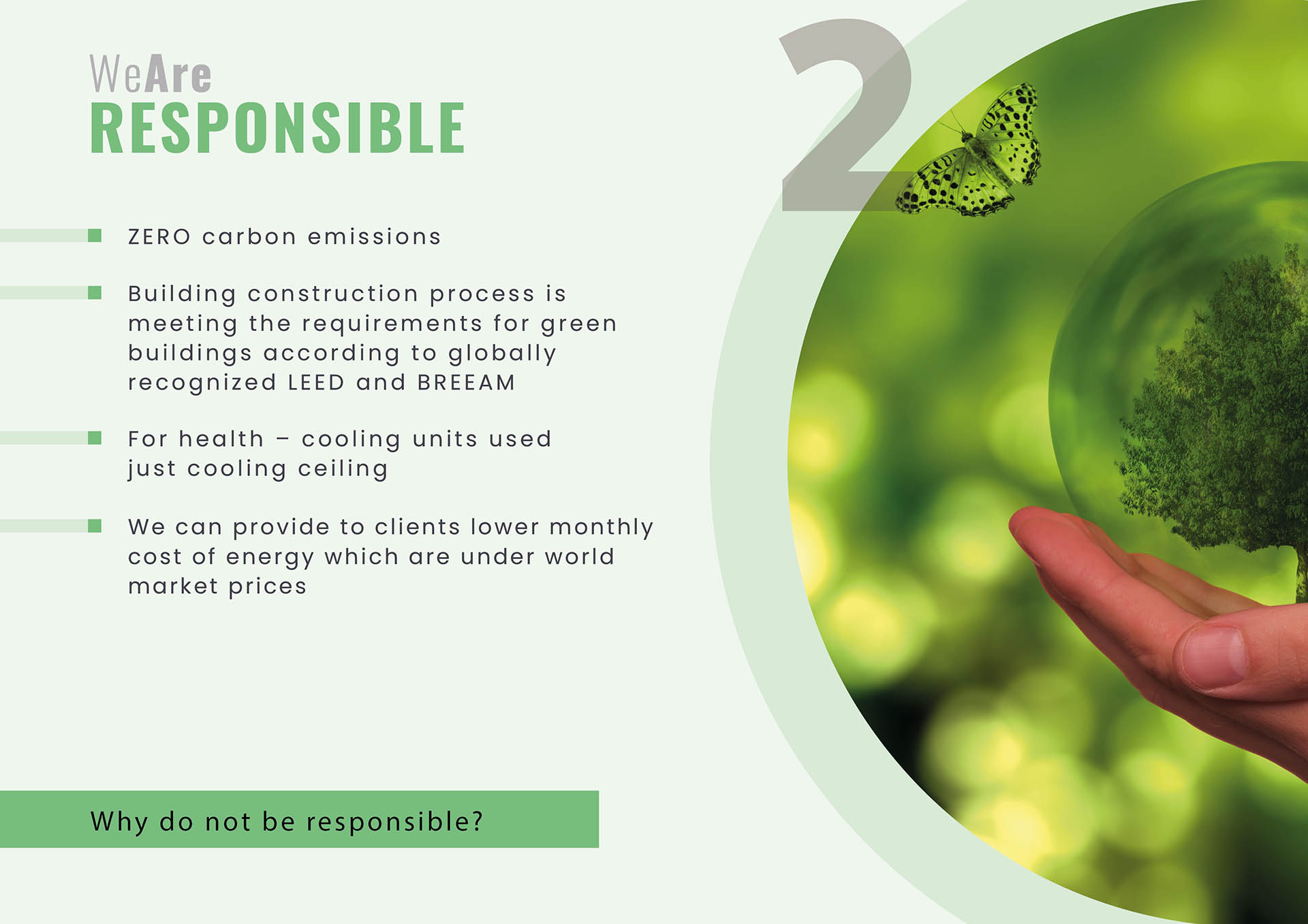 WeAre
RESPONSIBLE

2

ZERO carbon emissions

Building construction process is meeting the requirements for green buildings according to globally recognized LEED and BREEAM

For health – cooling units used just cooling ceiling

We can provide to clients lower monthly cost of energy which are under world market prices

Why do not be responsible?